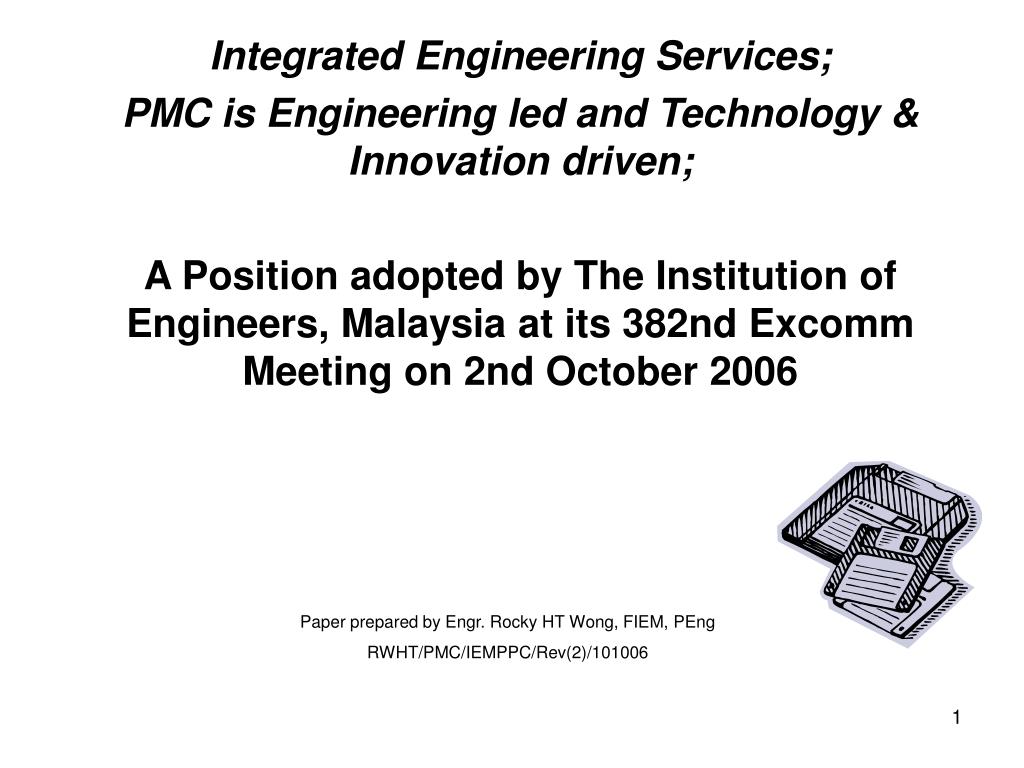 Integrated Engineering Services;

PMC is Engineering led and Technology & Innovation driven;

A Position adopted by The Institution of Engineers, Malaysia at its 382nd Excomm Meeting on 2nd October 2006

Paper prepared by Engr. Rocky HT Wong, FIEM, PEng

RWHT/PMC/IEMPPC/Rev(2)/101006

1